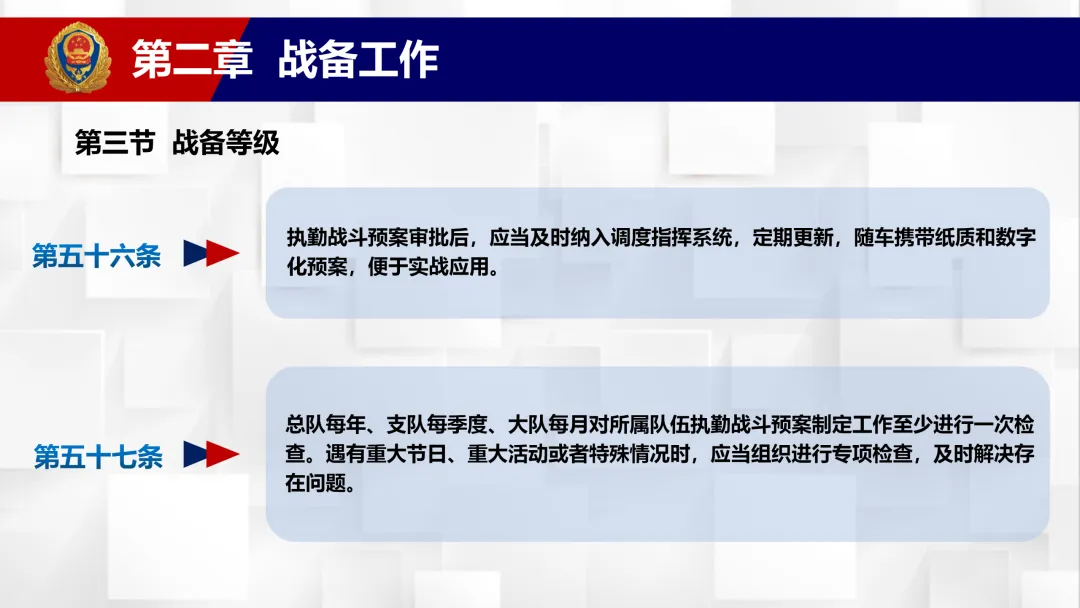 第二章 战备工作

第三节 战备等级

第五十六条

执勤战斗预案审批后，应当及时纳入调度指挥系统，定期更新，随车携带纸质和数字化预案，便于实战应用。

第五十七条

总队每年、支队每季度、大队每月对所属队伍执勤战斗预案制定工作至少进行一次检查。遇有重大节日、重大活动或者特殊情况时，应当组织进行专项检查，及时解决存在问题。